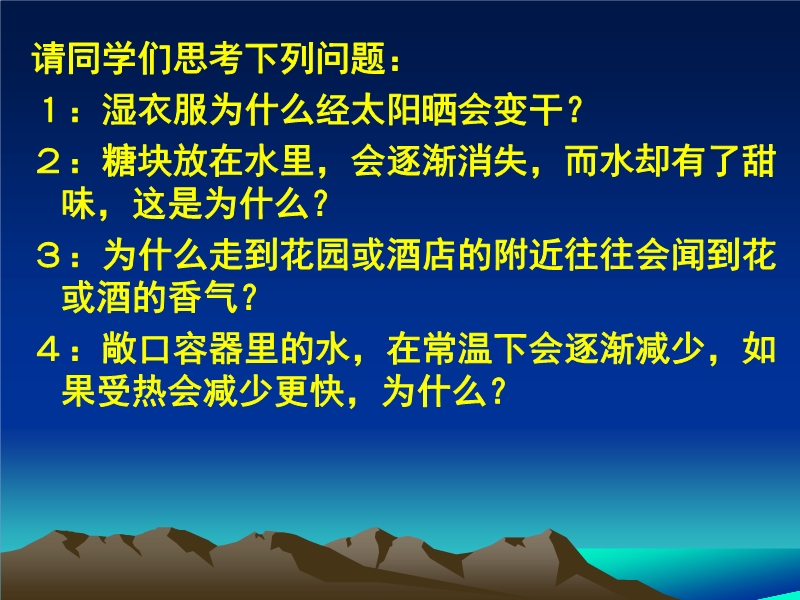 请同学们思考下列问题：

１：湿衣服为什么经太阳晒会变干？

２：糖块放在水里，会逐渐消失，而水却有了甜味，这是为什么？

３：为什么走到花园或酒店的附近往往会闻到花或酒的香气？

４：敞口容器里的水，在常温下会逐渐减少，如果受热会减少更快，为什么？